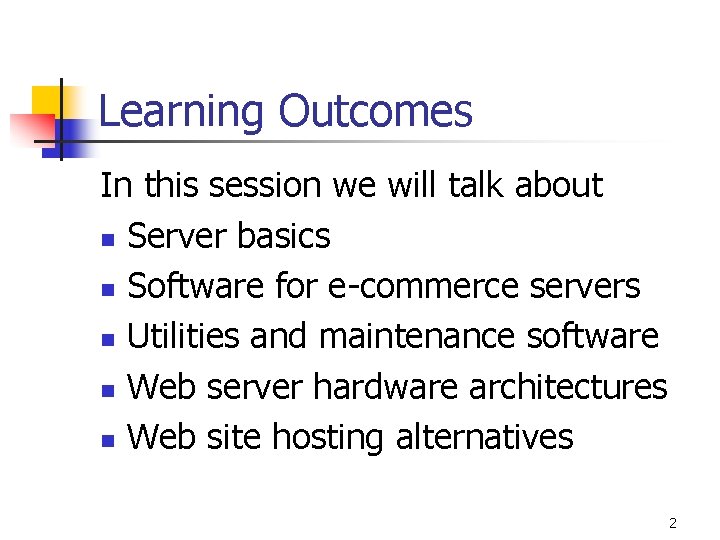 Learning Outcomes

In this session we will talk about

- Server basics
- Software for e-commerce servers
- Utilities and maintenance software
- Web server hardware architectures
- Web site hosting alternatives

2